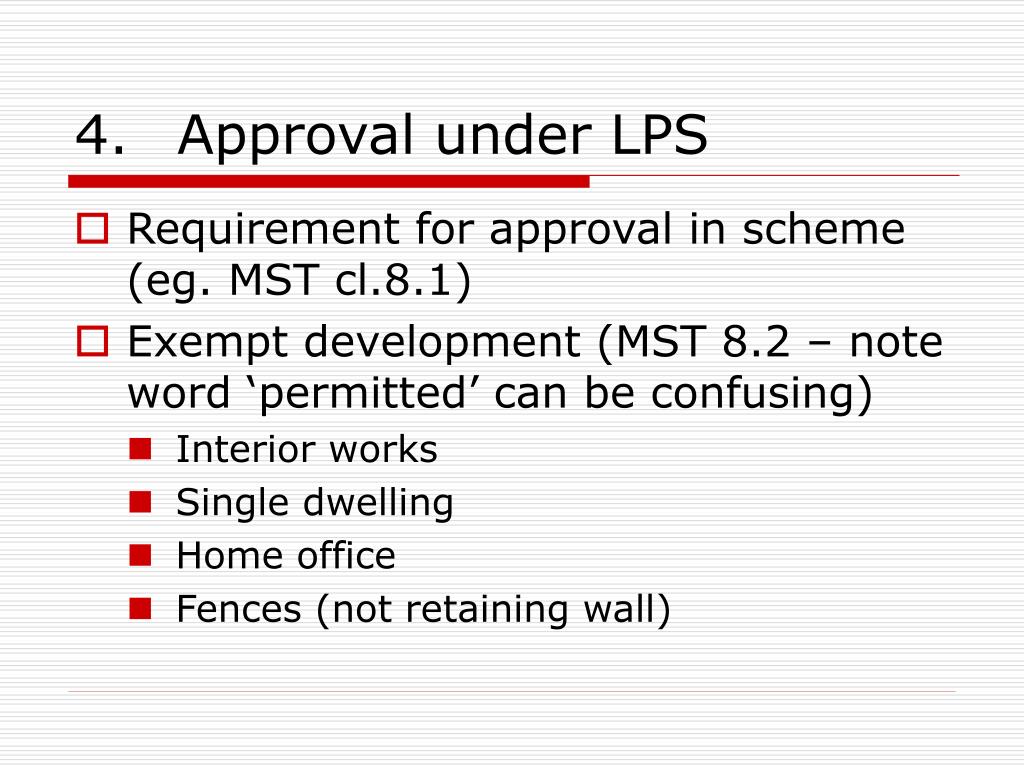 4. Approval under LPS

Requirement for approval in scheme (eg. MST cl.8.1)

Exempt development (MST 8.2 – note word ‘permitted’ can be confusing)

Interior works

Single dwelling

Home office

Fences (not retaining wall)